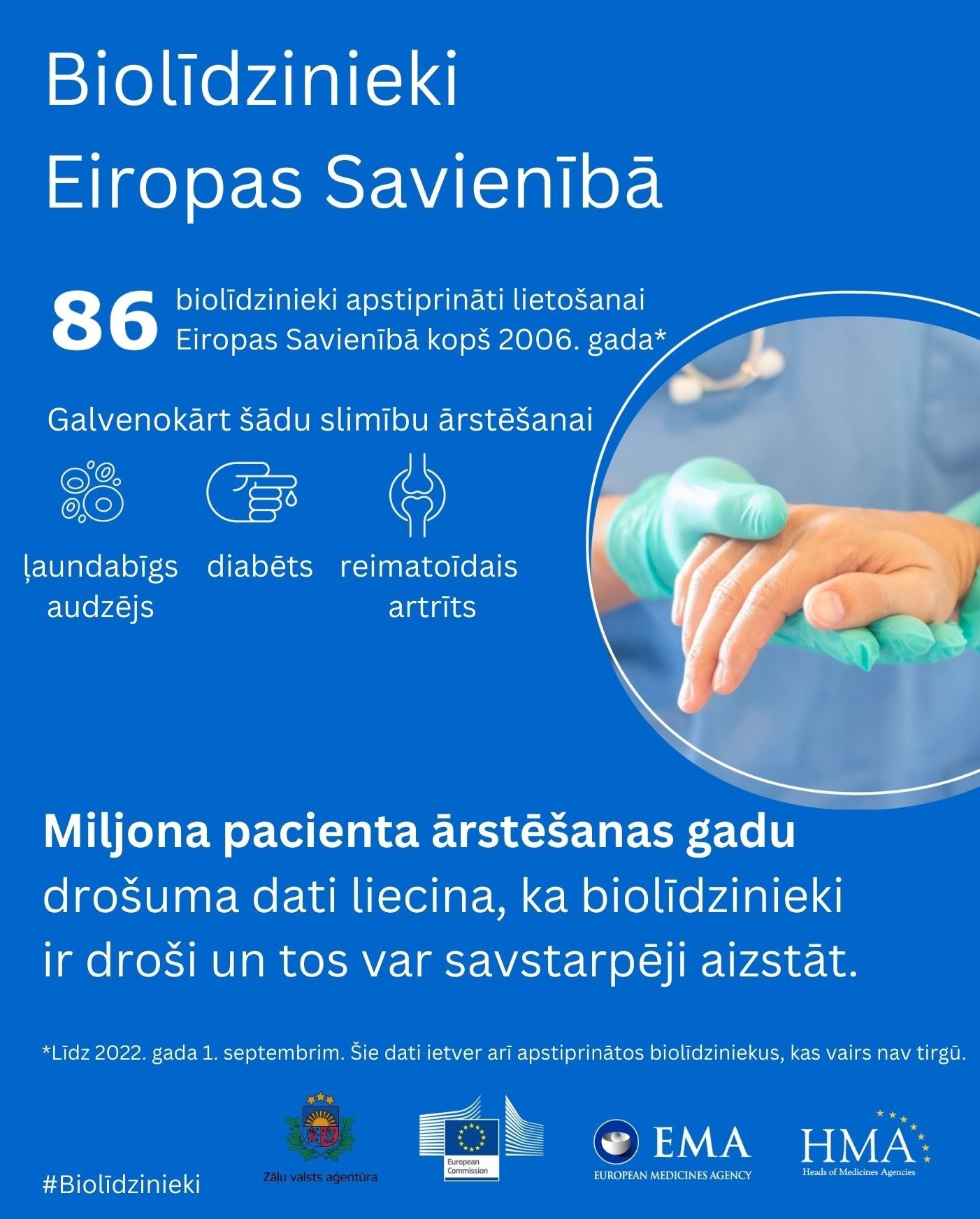 Biolīdzinieki
Eiropas Savienībā

86 biolīdzinieki apstiprināti lietošanai Eiropas Savienībā kopš 2006. gada*

Galvenokārt šādu slimību ārstēšanai

ļaundabīgs audzējs

diabēts

reimatoīdais artrīts

**Miljona pacienta ārstēšanas gadu** drošuma dati liecina, ka biolīdzinieki ir droši un tos var savstarpēji aizstāt.

*Līdz 2022. gada 1. septembrim. Šie dati ietver arī apstiprinātos biolīdziniekus, kas vairs nav tirgū.

#Biolīdzinieki

Zāļu valsts aģentūra

European Commission

EMA
EUROPEAN MEDICINES AGENCY

HMA
Heads of Medicines Agencies